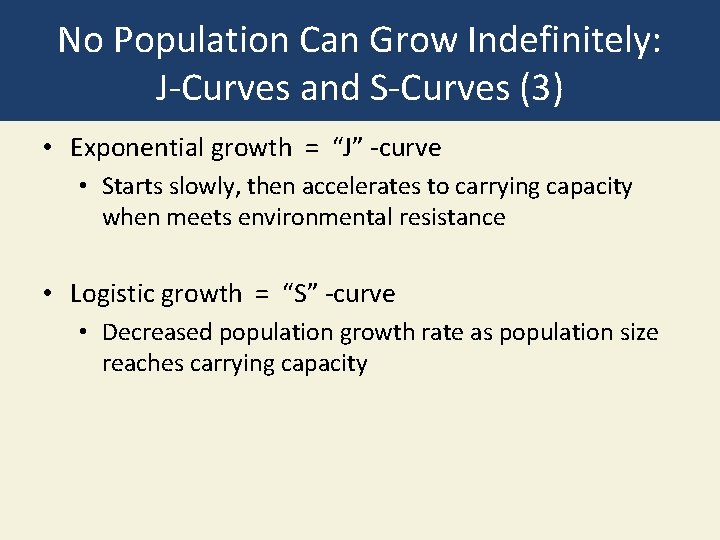 No Population Can Grow Indefinitely: J-Curves and S-Curves (3)

• Exponential growth = “J” -curve
  • Starts slowly, then accelerates to carrying capacity when meets environmental resistance

• Logistic growth = “S” -curve
  • Decreased population growth rate as population size reaches carrying capacity